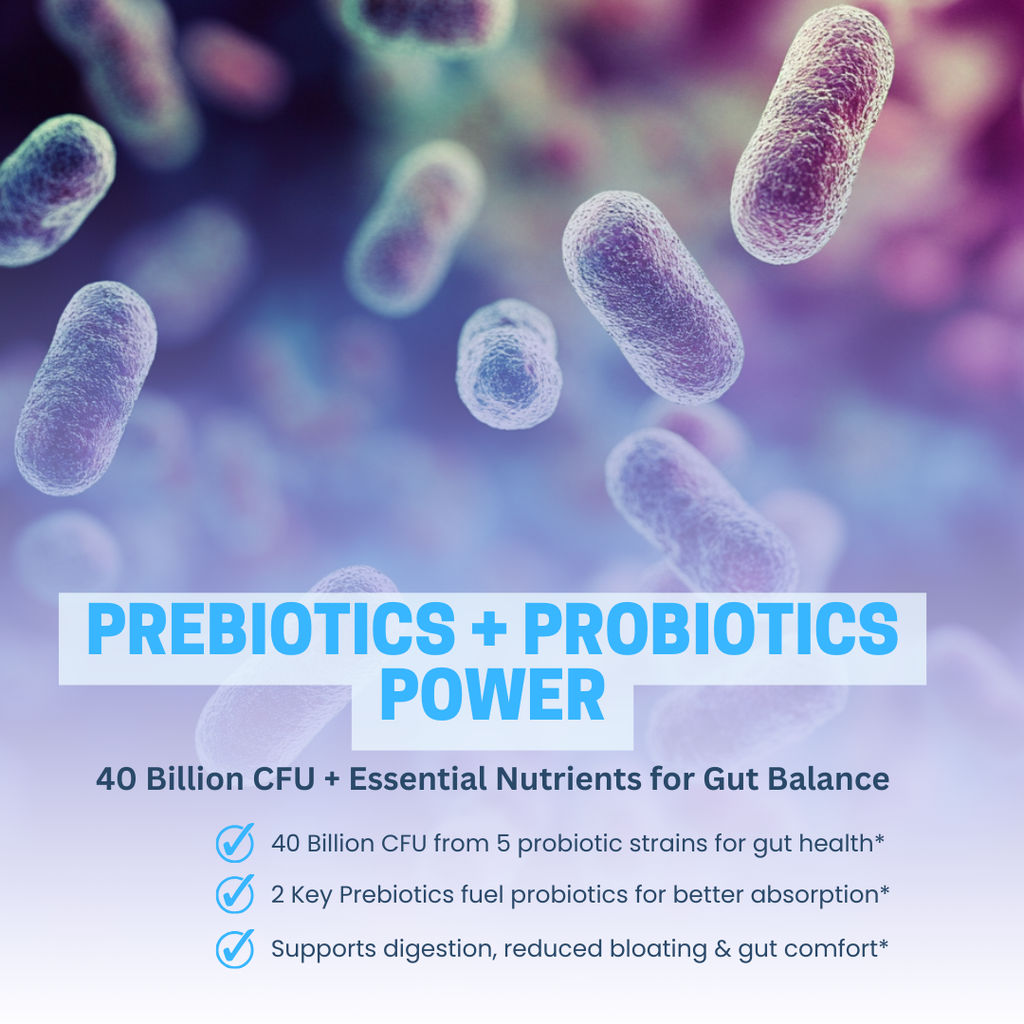 PREBIOTICS + PROBIOTICS POWER

40 Billion CFU + Essential Nutrients for Gut Balance

40 Billion CFU from 5 probiotic strains for gut health*

2 Key Prebiotics fuel probiotics for better absorption*

Supports digestion, reduced bloating & gut comfort*